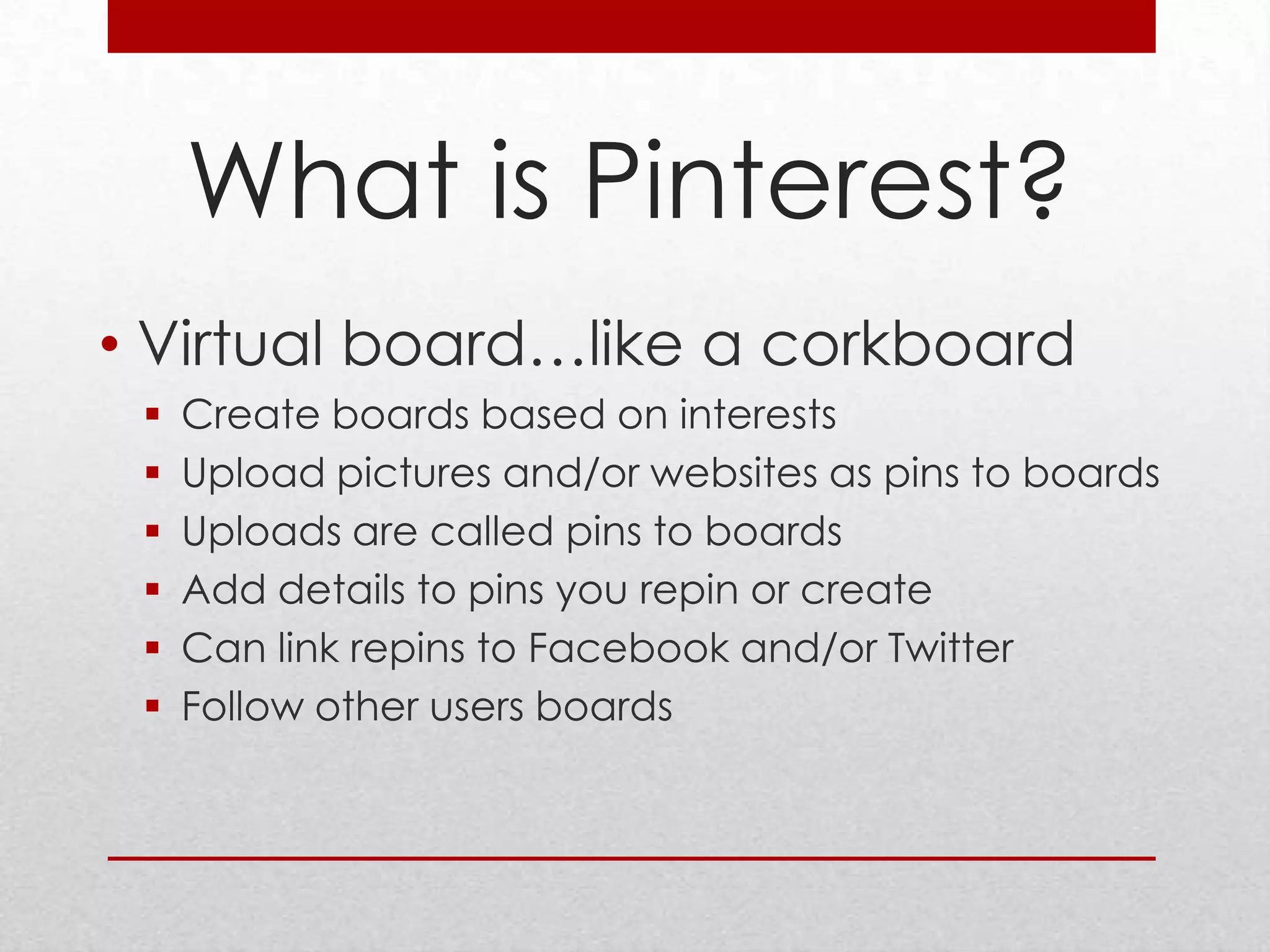 What is Pinterest?

• Virtual board…like a corkboard
  ▪ Create boards based on interests
  ▪ Upload pictures and/or websites as pins to boards
  ▪ Uploads are called pins to boards
  ▪ Add details to pins you repin or create
  ▪ Can link repins to Facebook and/or Twitter
  ▪ Follow other users boards